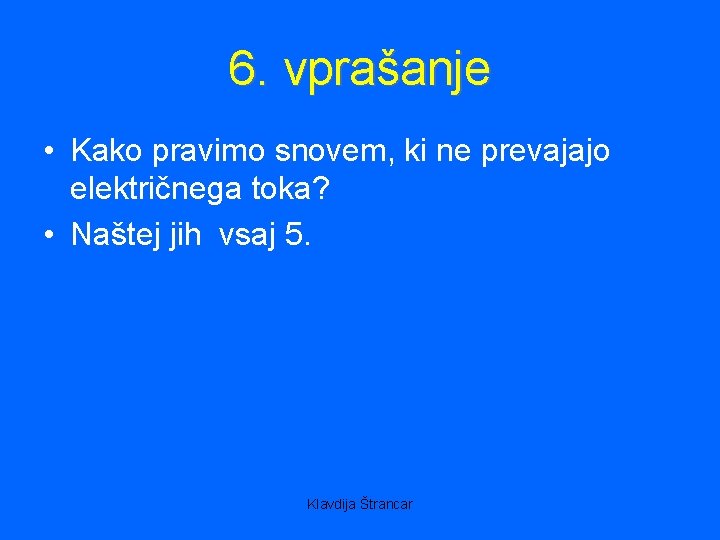 6. vprašanje

• Kako pravimo snovem, ki ne prevajajo električnega toka?

• Naštej jih vsaj 5.

Klavdija Štrancar